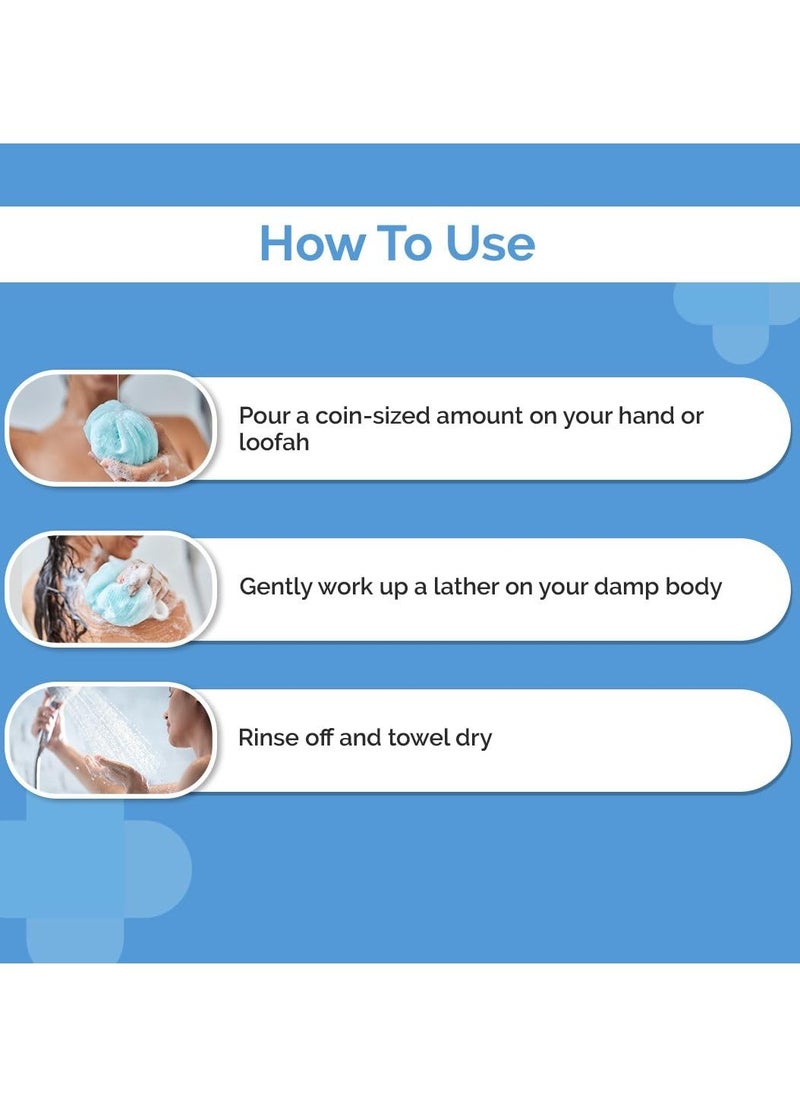 How To Use

Pour a coin-sized amount on your hand or loofah

Gently work up a lather on your damp body

Rinse off and towel dry